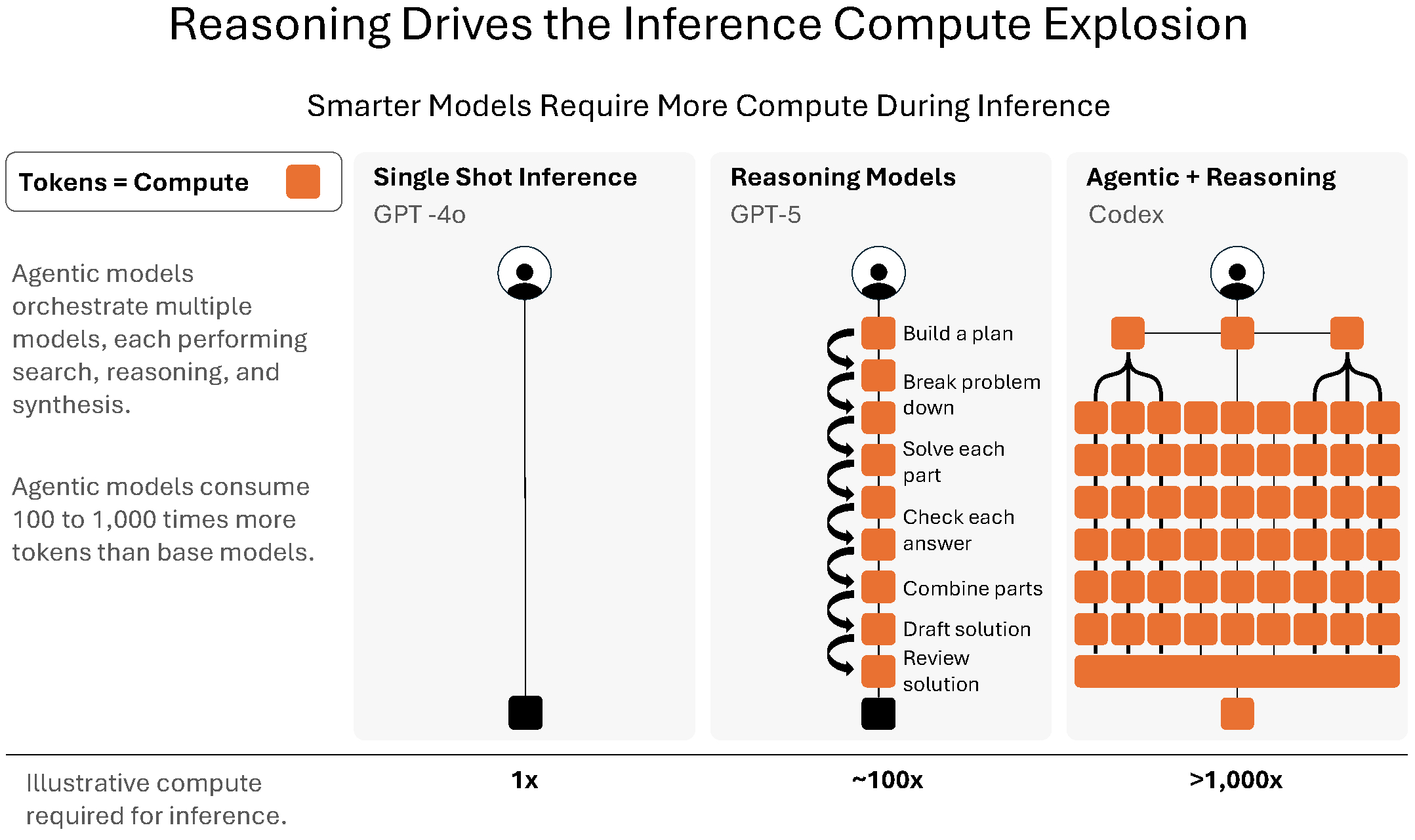 Reasoning Drives the Inference Compute Explosion

Smarter Models Require More Compute During Inference

Tokens = Compute

Agentic models orchestrate multiple models, each performing search, reasoning, and synthesis.

Agentic models consume 100 to 1,000 times more tokens than base models.

Single Shot Inference
GPT -4o

Reasoning Models
GPT-5

Build a plan
Break problem down
Solve each part
Check each answer
Combine parts
Draft solution
Review solution

Agentic + Reasoning
Codex

Illustrative compute required for inference.

1x

~100x

>1,000x